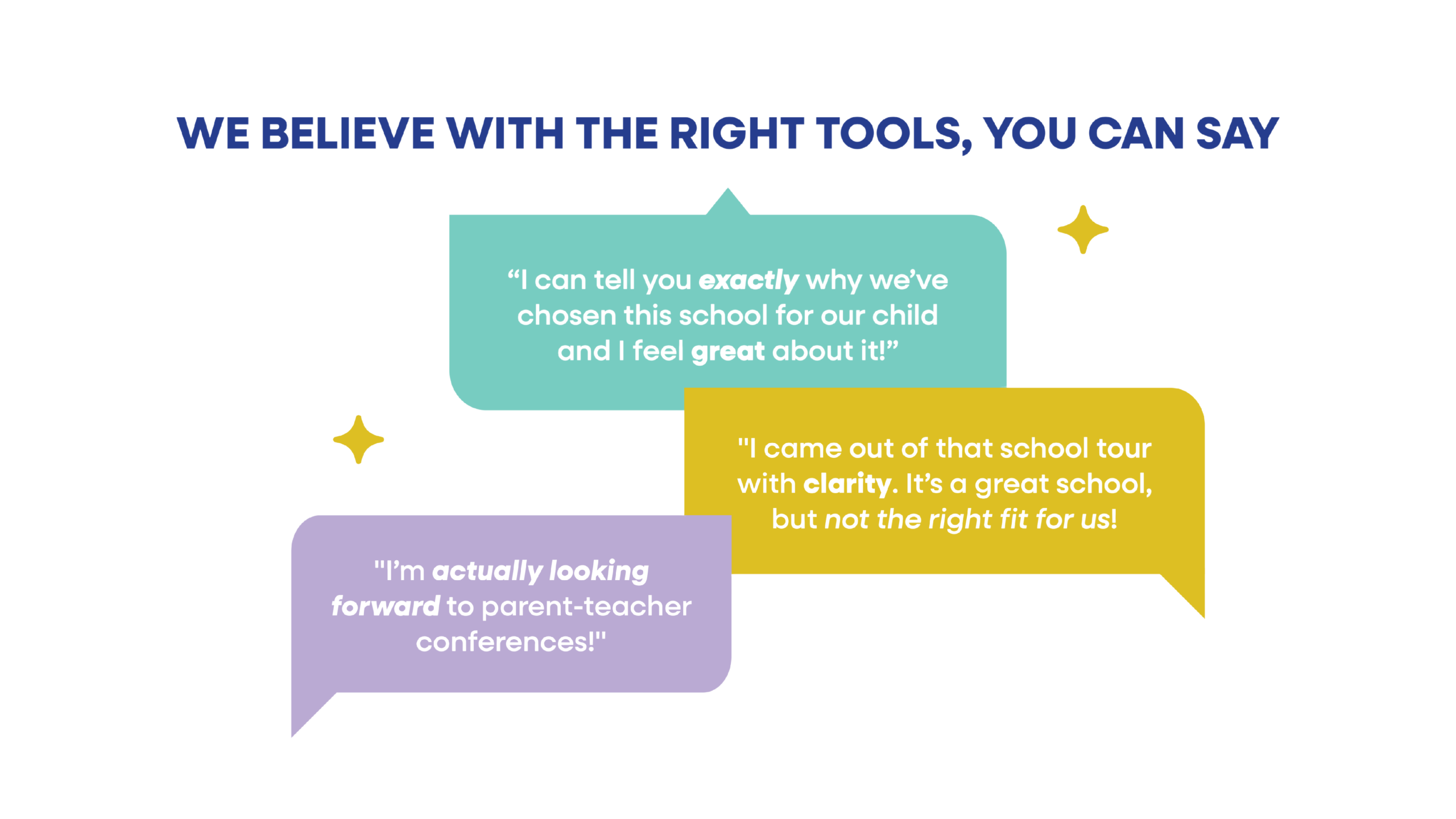 WE BELIEVE WITH THE RIGHT TOOLS, YOU CAN SAY

"I can tell you exactly why we've chosen this school for our child and I feel great about it!"

"I came out of that school tour with clarity. It's a great school, but not the right fit for us!

"I'm actually looking forward to parent-teacher conferences!"